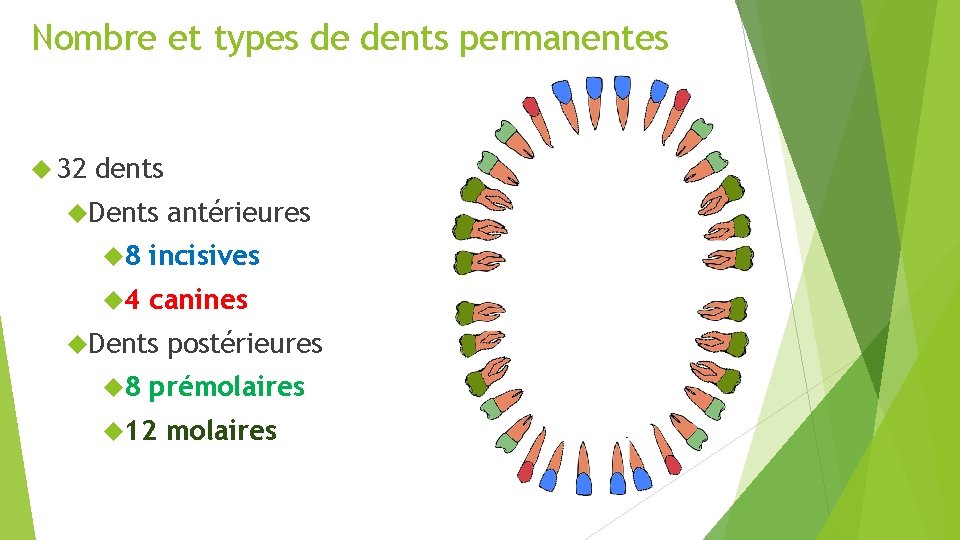 Nombre et types de dents permanentes

32 dents

Dents antérieures

8 incisives

4 canines

Dents postérieures

8 prémolaires

12 molaires